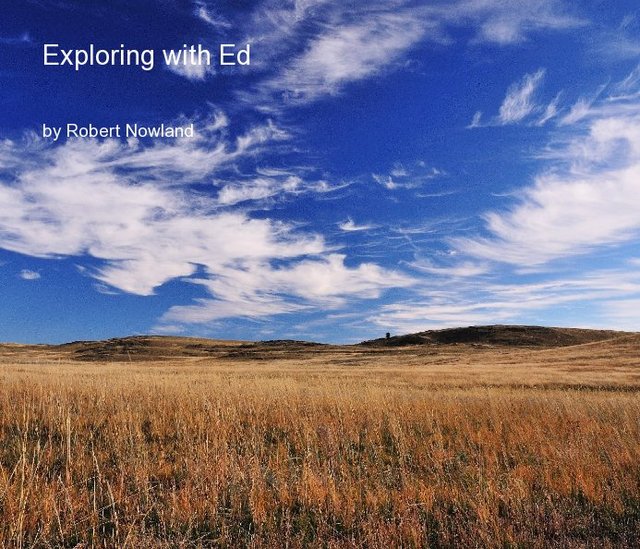 Exploring with Ed

by Robert Nowland